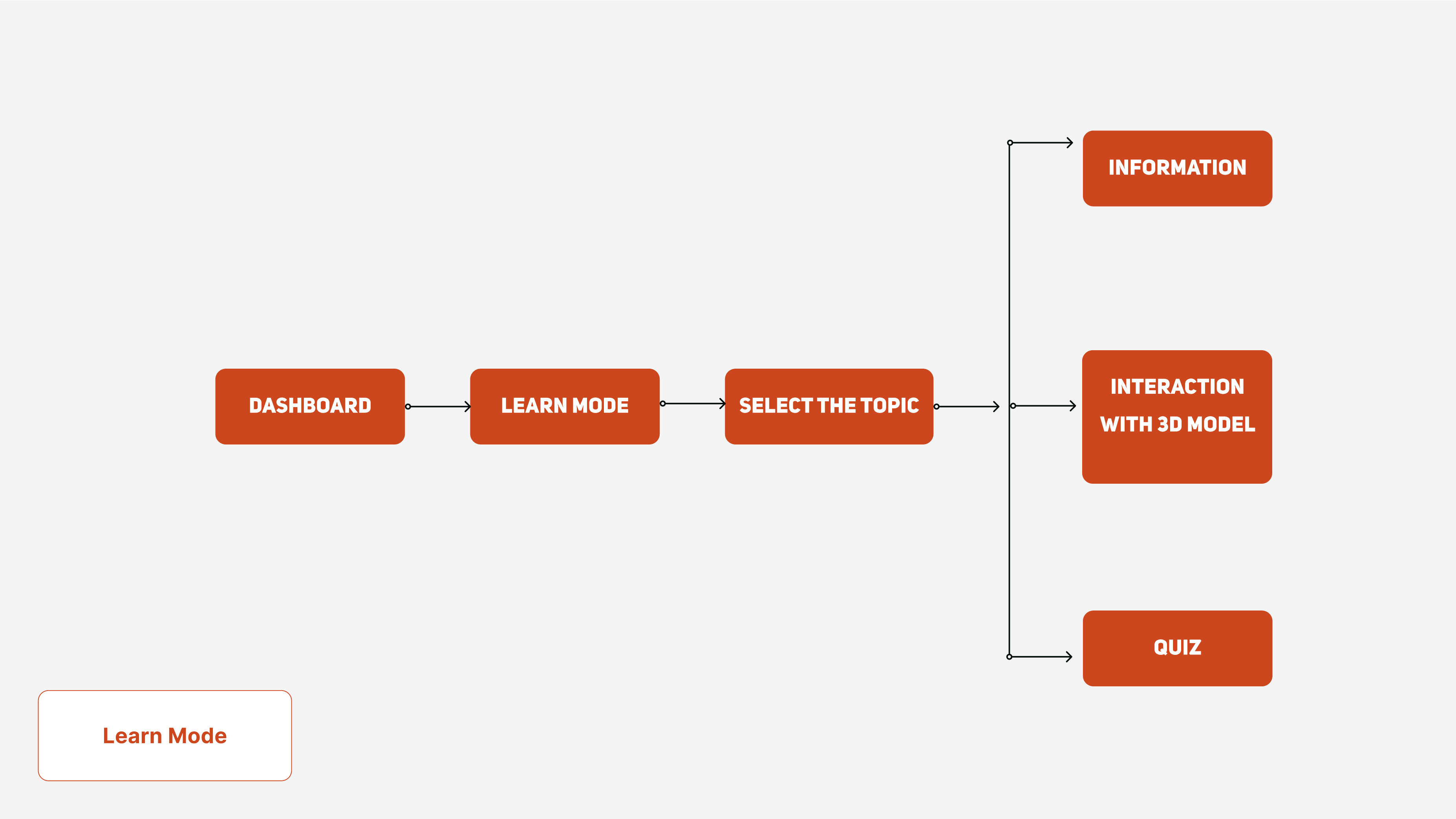 DASHBOARD

LEARN MODE

SELECT THE TOPIC

INFORMATION

INTERACTION WITH 3D MODEL

QUIZ

Learn Mode